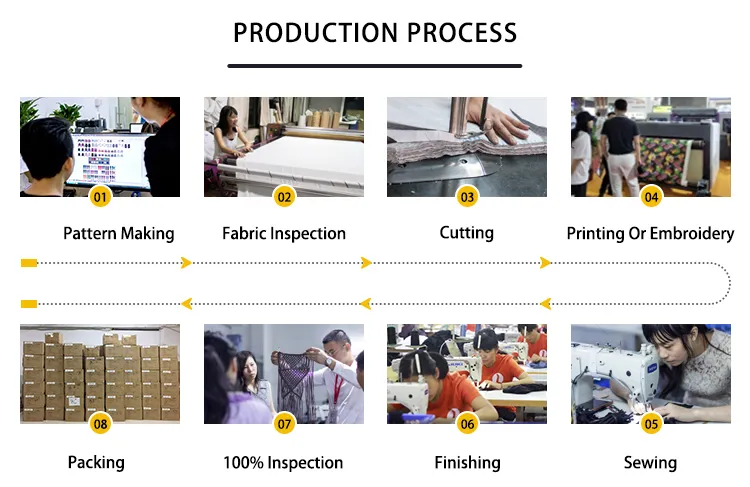 PRODUCTION PROCESS

01
Pattern Making

02
Fabric Inspection

03
Cutting

04
Printing Or Embroidery

08
Packing

07
100% Inspection

06
Finishing

05
Sewing